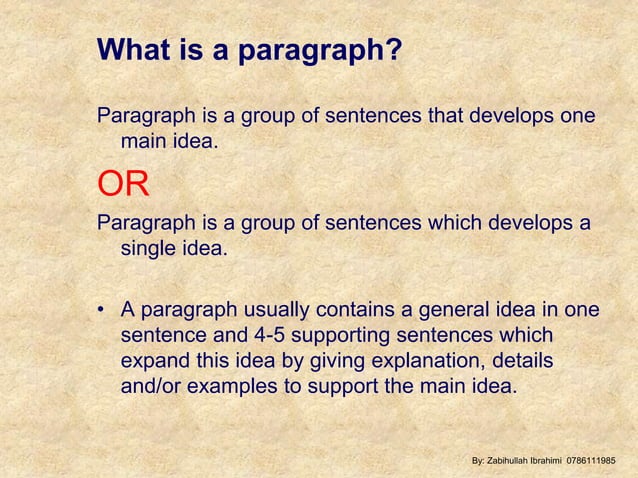 What is a paragraph?

Paragraph is a group of sentences that develops one main idea.

OR

Paragraph is a group of sentences which develops a single idea.

• A paragraph usually contains a general idea in one sentence and 4-5 supporting sentences which expand this idea by giving explanation, details and/or examples to support the main idea.

By: Zabihullah Ibrahimi 0786111985